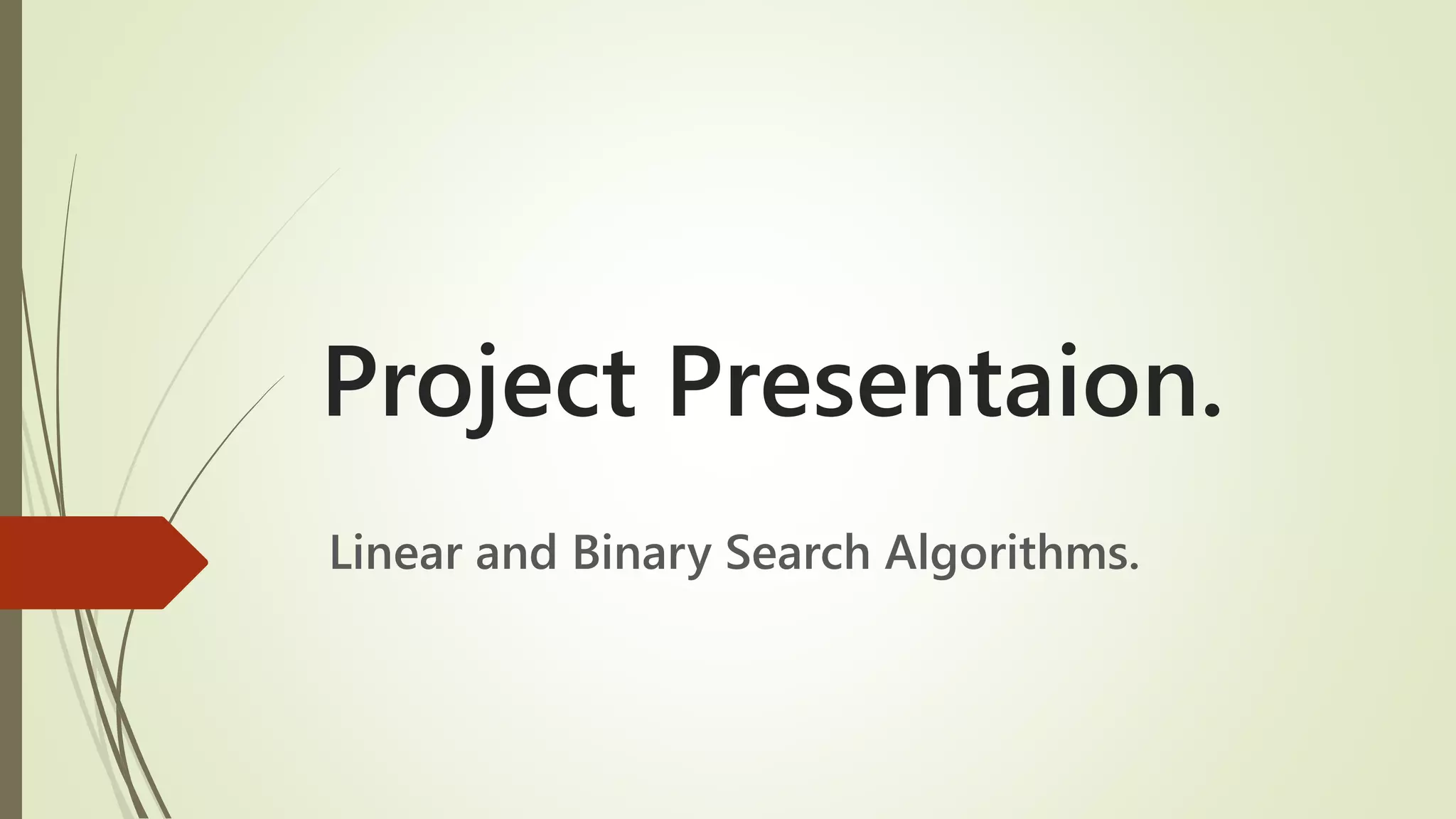 Project Presentaion.

Linear and Binary Search Algorithms.